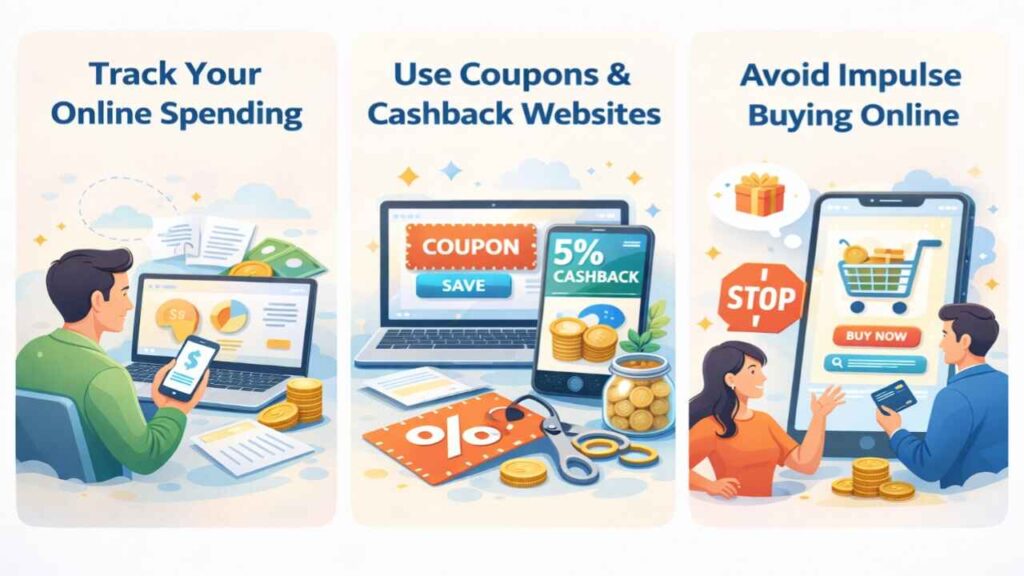 Track Your Online Spending

$$

$

Use Coupons & Cashback Websites

COUPON

SAVE

5% CASHBACK

%

Avoid Impulse Buying Online

STOP

BUY NOW